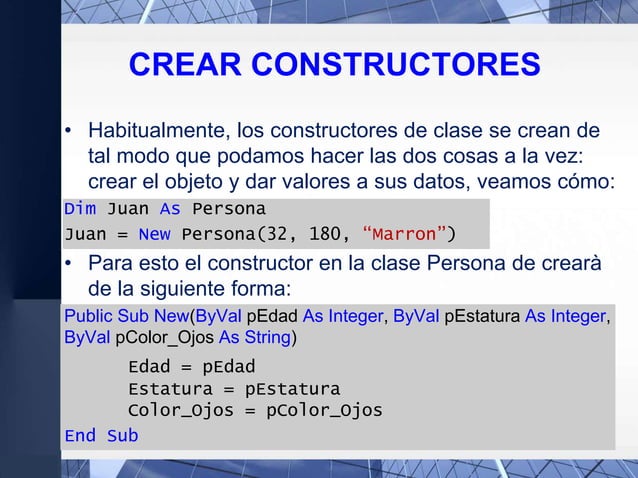 CREAR CONSTRUCTORES

• Habitualmente, los constructores de clase se crean de tal modo que podamos hacer las dos cosas a la vez: crear el objeto y dar valores a sus datos, veamos cómo:

Dim Juan As Persona
Juan = New Persona(32, 180, “Marron”)

• Para esto el constructor en la clase Persona de crearà de la siguiente forma:

Public Sub New(ByVal pEdad As Integer, ByVal pEstatura As Integer, ByVal pColor_Ojos As String)
Edad = pEdad
Estatura = pEstatura
Color_Ojos = pColor_Ojos
End Sub